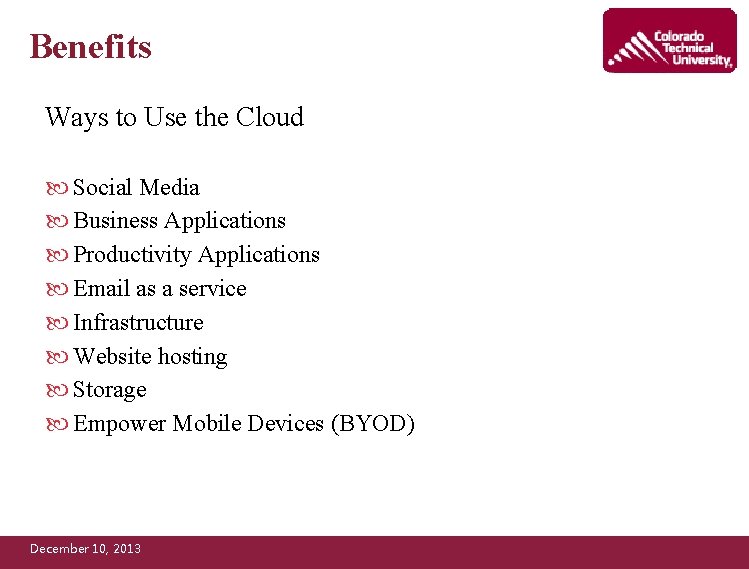 Benefits

Colorado Technical University

Ways to Use the Cloud

Social Media
Business Applications
Productivity Applications
Email as a service
Infrastructure
Website hosting
Storage
Empower Mobile Devices (BYOD)

December 10, 2013